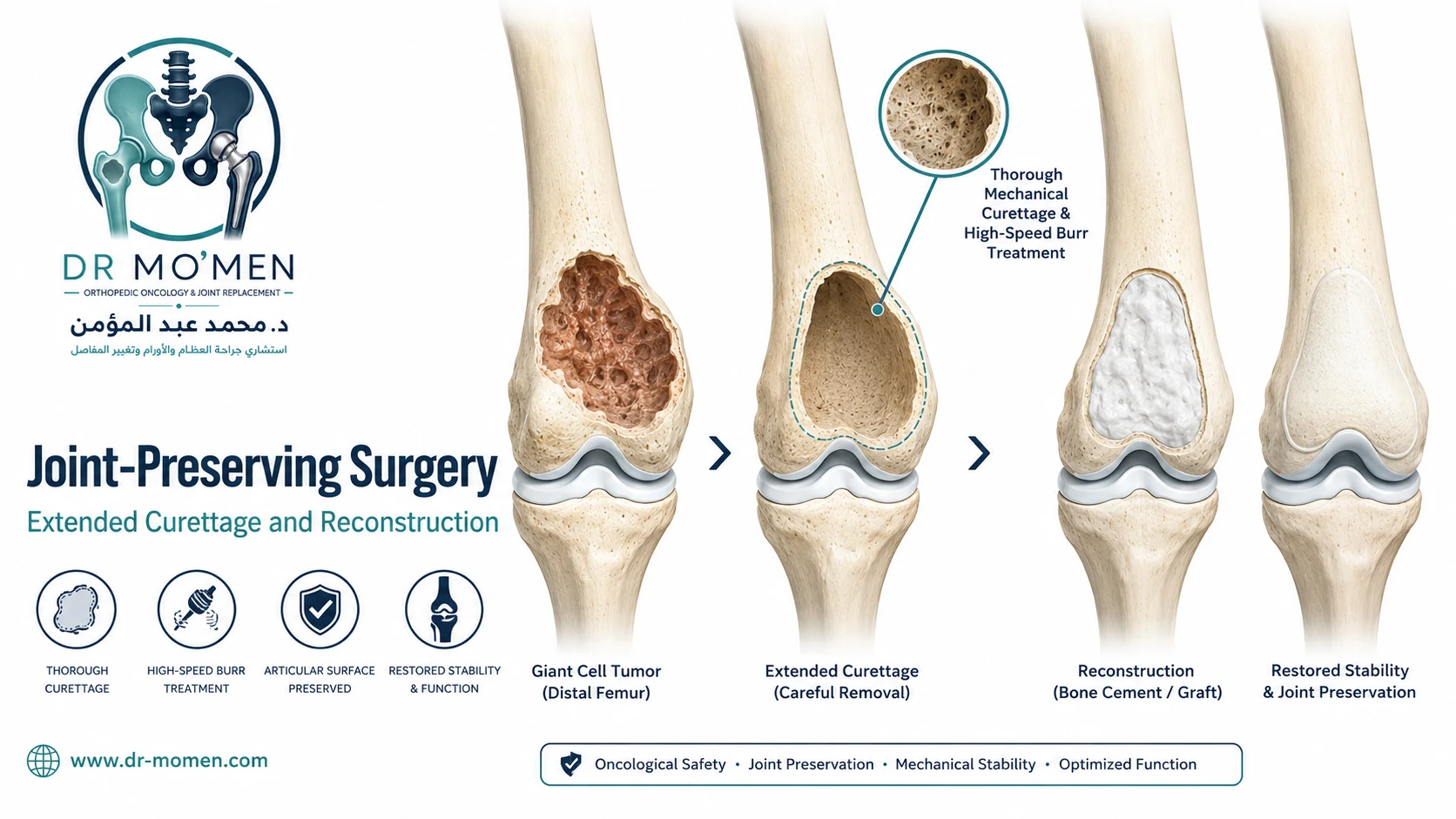 DR MO'MEN
ORTHOPEDIC ONCOLOGY & JOINT REPLACEMENT
د. محمد عبد المؤمن
استشاري جراحة العظام والأورام وتغيير المفاصل

Joint-Preserving Surgery
Extended Curettage and Reconstruction

THOROUGH CURETTAGE

HIGH-SPEED BURR TREATMENT

ARTICULAR SURFACE PRESERVED

RESTORED STABILITY & FUNCTION

www.dr-momen.com

Thorough Mechanical Curettage & High-Speed Burr Treatment

Giant Cell Tumor (Distal Femur)

Extended Curettage (Careful Removal)

Reconstruction (Bone Cement / Graft)

Restored Stability & Joint Preservation

Oncological Safety • Joint Preservation • Mechanical Stability • Optimized Function